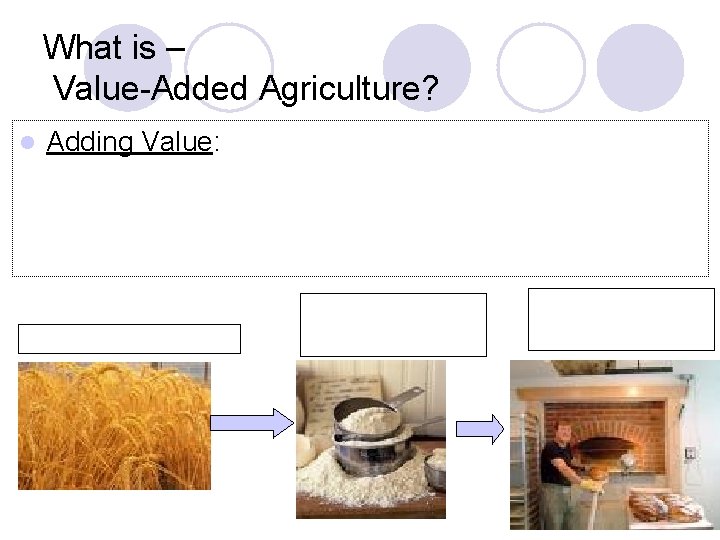 What is –
Value-Added Agriculture?

Adding Value: